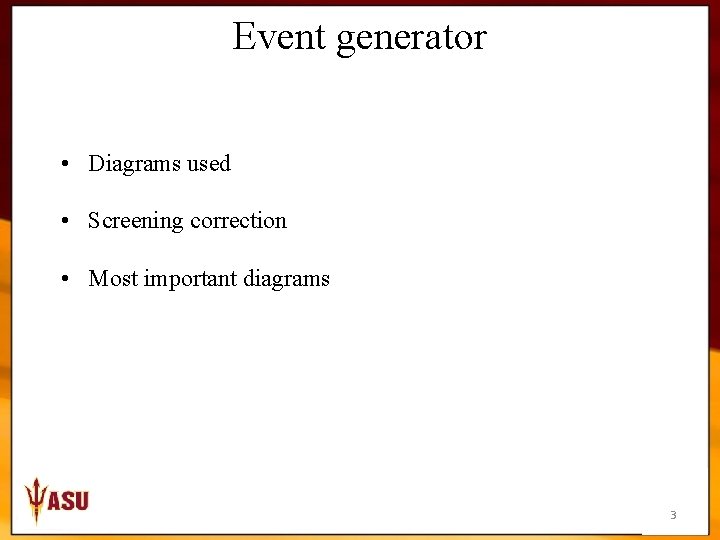 Event generator

• Diagrams used

• Screening correction

• Most important diagrams

ASU

3